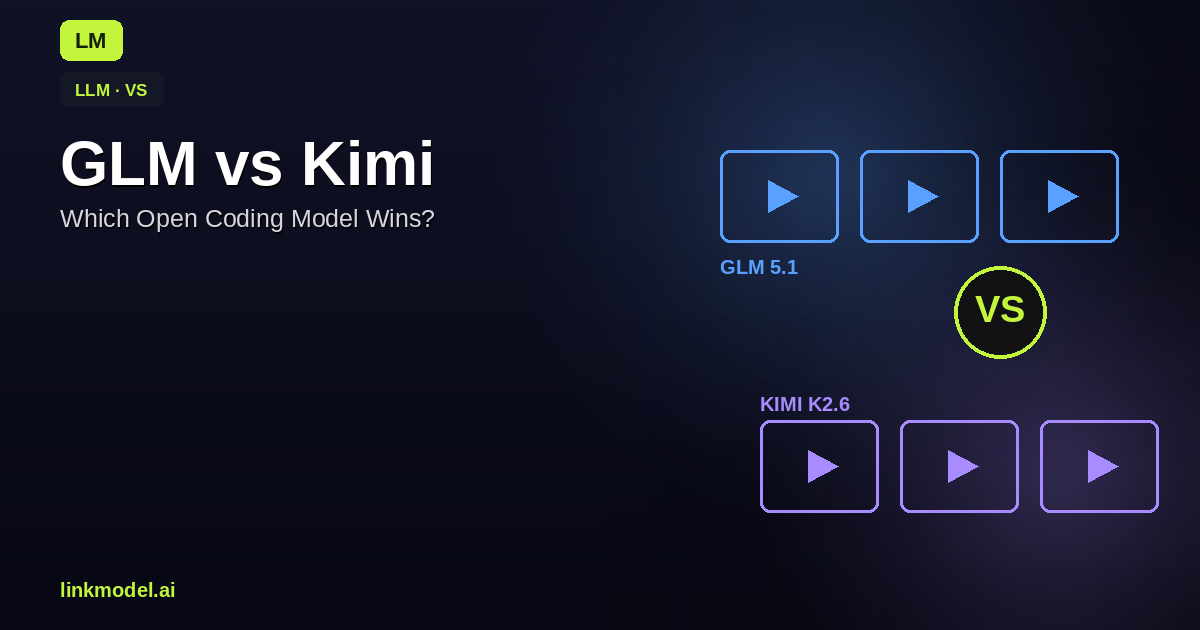 LM

LLM · VS

GLM vs Kimi

Which Open Coding Model Wins?

GLM 5.1

VS

KIMI K2.6

linkmodel.ai